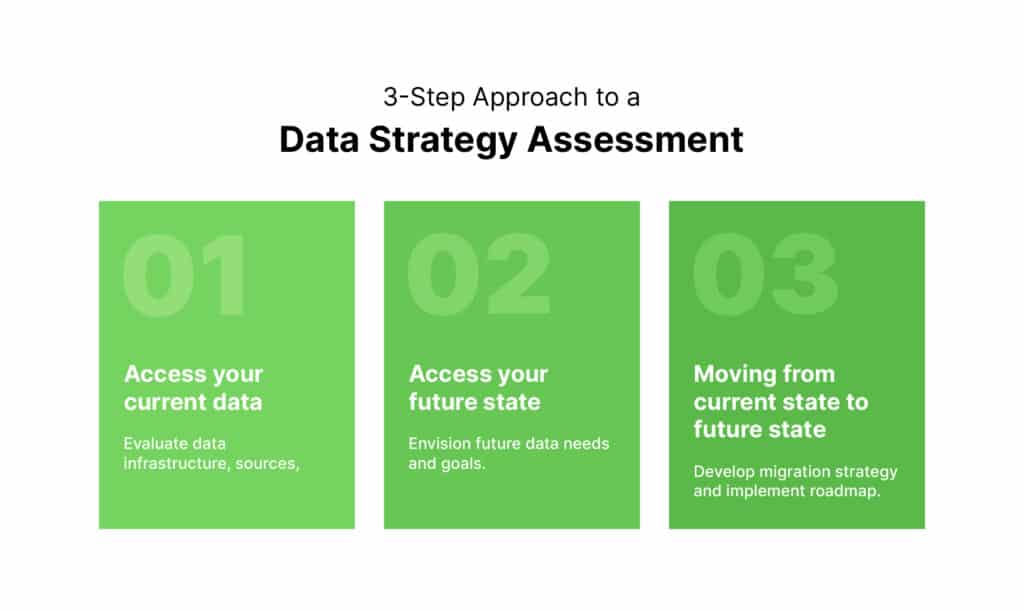 3-Step Approach to a

Data Strategy Assessment

01

Access your current data

Evaluate data infrastructure, sources,

02

Access your future state

Envision future data needs and goals.

03

Moving from current state to future state

Develop migration strategy and implement roadmap.